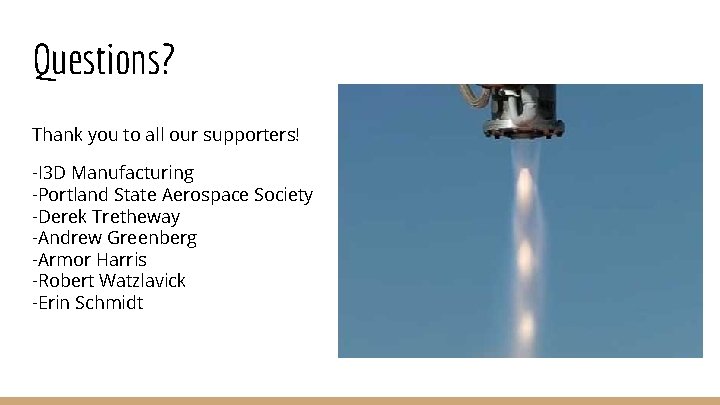 Questions?

Thank you to all our supporters!

-I3D Manufacturing
-Portland State Aerospace Society
-Derek Tretheway
-Andrew Greenberg
-Armor Harris
-Robert Watzlavick
-Erin Schmidt